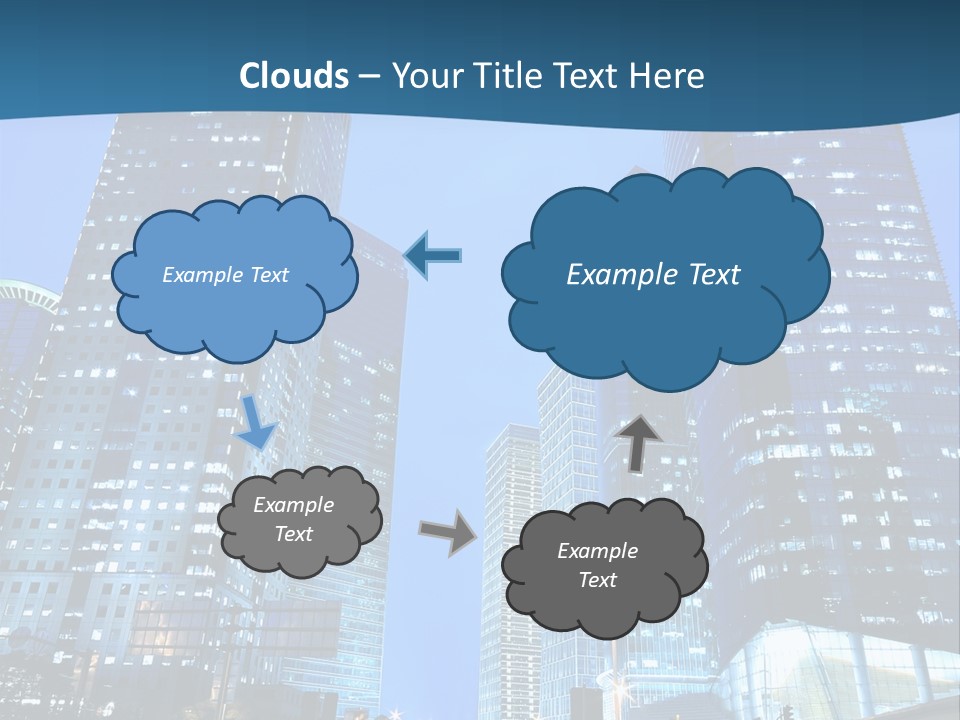 Clouds – Your Title Text Here

Example Text

Example Text

Example Text

Example Text